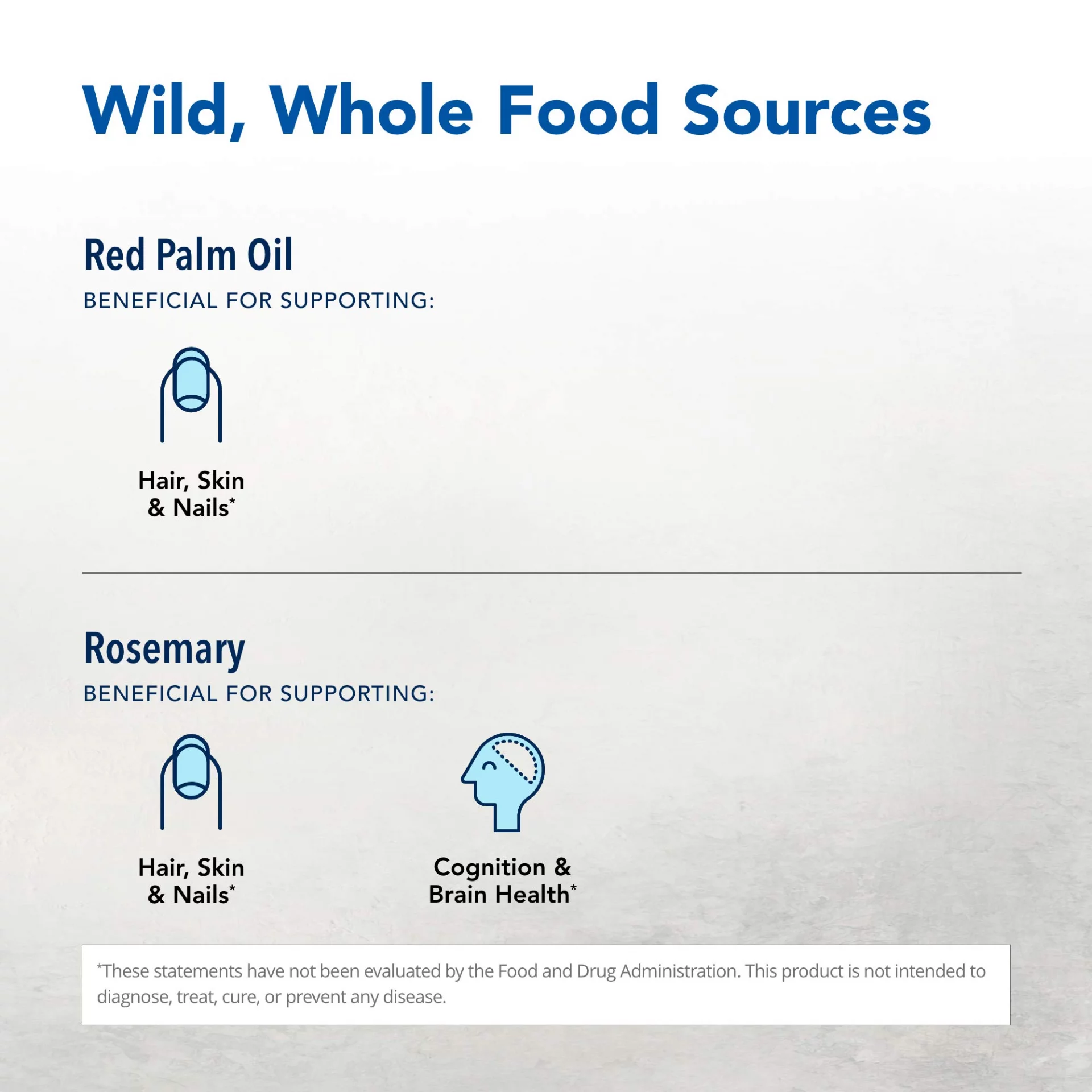 Wild, Whole Food Sources

Red Palm Oil

BENEFICIAL FOR SUPPORTING:

Hair, Skin & Nails*

Rosemary

BENEFICIAL FOR SUPPORTING:

Hair, Skin & Nails*

Cognition & Brain Health*

*These statements have not been evaluated by the Food and Drug Administration. This product is not intended to diagnose, treat, cure, or prevent any disease.